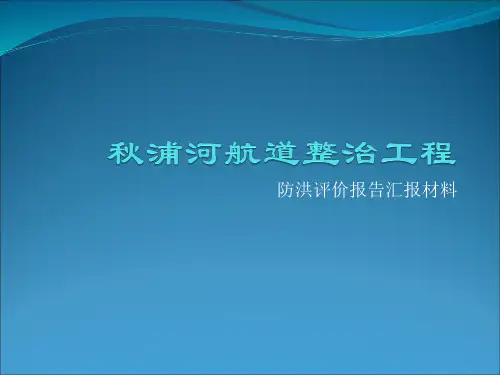 秋浦河航道整治工程

防洪评价报告汇报材料